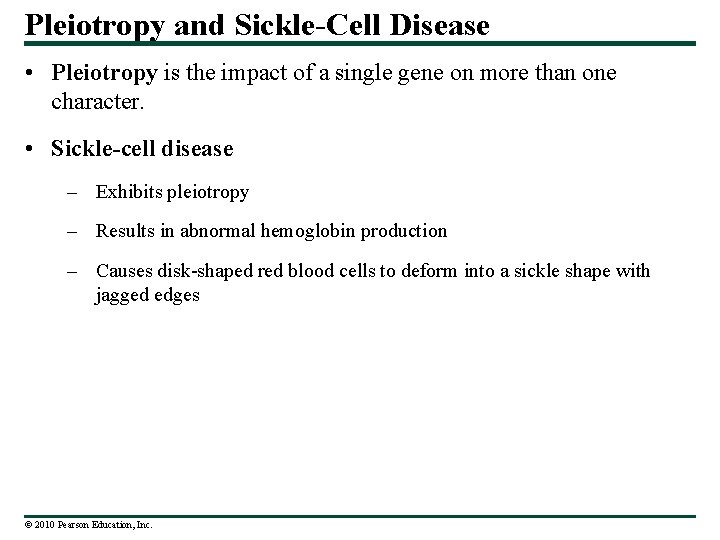 Pleiotropy and Sickle-Cell Disease

• Pleiotropy is the impact of a single gene on more than one character.

• Sickle-cell disease

– Exhibits pleiotropy

– Results in abnormal hemoglobin production

– Causes disk-shaped red blood cells to deform into a sickle shape with jagged edges

© 2010 Pearson Education, Inc.